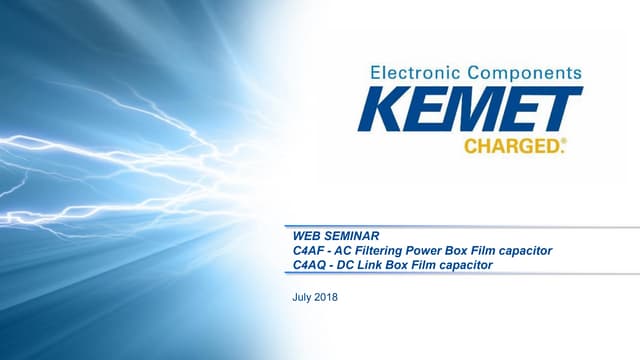 Electronic Components
KEMET
CHARGED.®

WEB SEMINAR
C4AF - AC Filtering Power Box Film capacitor
C4AQ - DC Link Box Film capacitor

July 2018